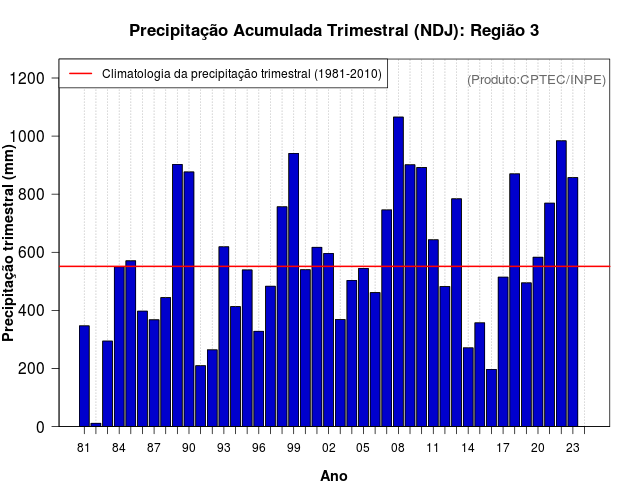 Precipitação Acumulada Trimestral (NDJ): Região 3

Climatologia da precipitação trimestral (1981-2010)

(Produto:CPTEC/INPE)

Precipitação trimestral (mm)

1200
1000
800
600
400
200
0

81 84 87 90 93 96 99 02 05 08 11 14 17 20 23

Ano